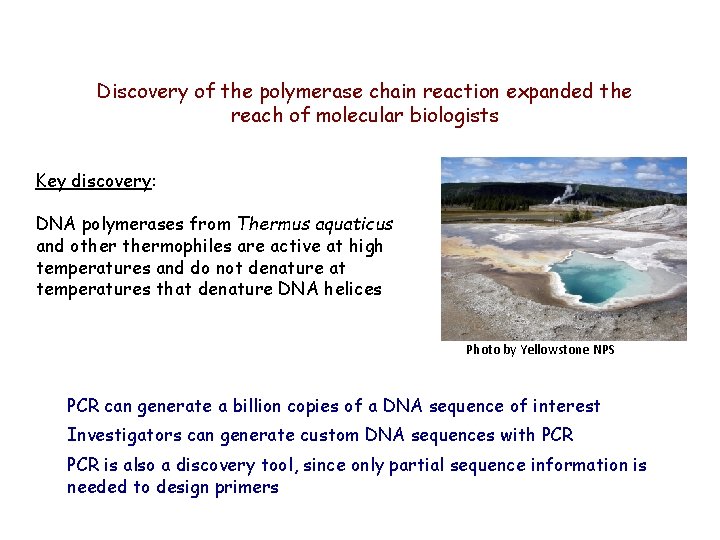 Discovery of the polymerase chain reaction expanded the reach of molecular biologists

Key discovery:

DNA polymerases from Thermus aquaticus and other thermophiles are active at high temperatures and do not denature at temperatures that denature DNA helices

Photo by Yellowstone NPS

PCR can generate a billion copies of a DNA sequence of interest

Investigators can generate custom DNA sequences with PCR

PCR is also a discovery tool, since only partial sequence information is needed to design primers